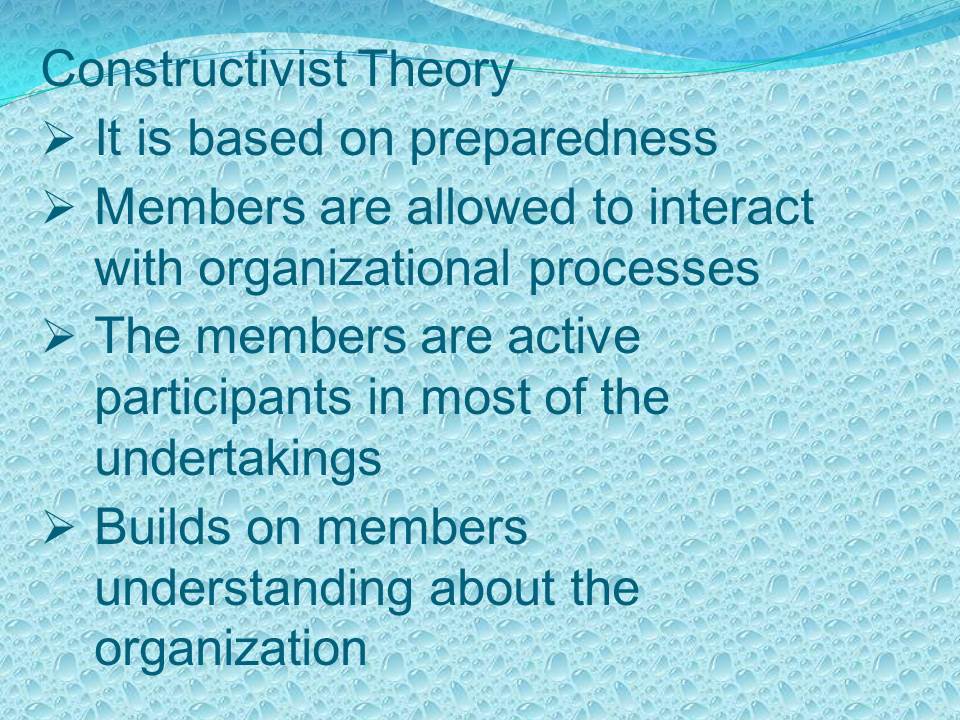 Constructivist Theory

➢ It is based on preparedness

➢ Members are allowed to interact with organizational processes

➢ The members are active participants in most of the undertakings

➢ Builds on members understanding about the organization